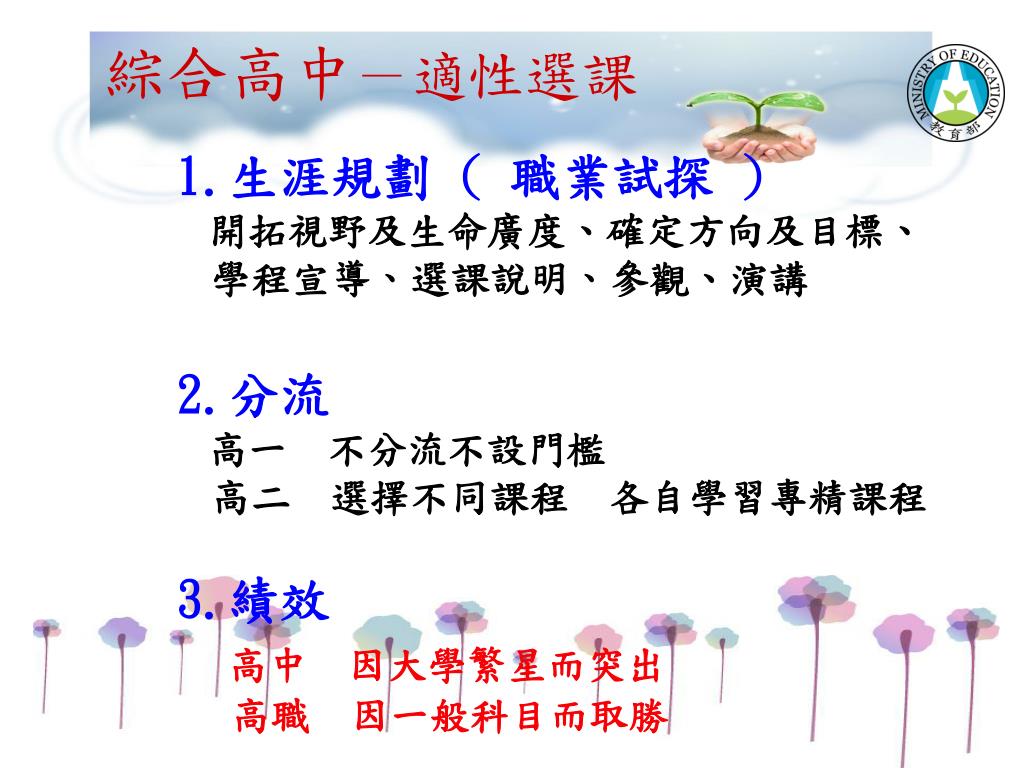 綜合高中－適性選課

MINISTRY OF EDUCATION
教育部

1.生涯規劃（ 職業試探 ）
開拓視野及生命廣度、確定方向及目標、學程宣導、選課說明、參觀、演講

2.分流
高一　不分流不設門檻
高二　選擇不同課程　各自學習專精課程

3.績效
高中　因大學繁星而突出
高職　因一般科目而取勝